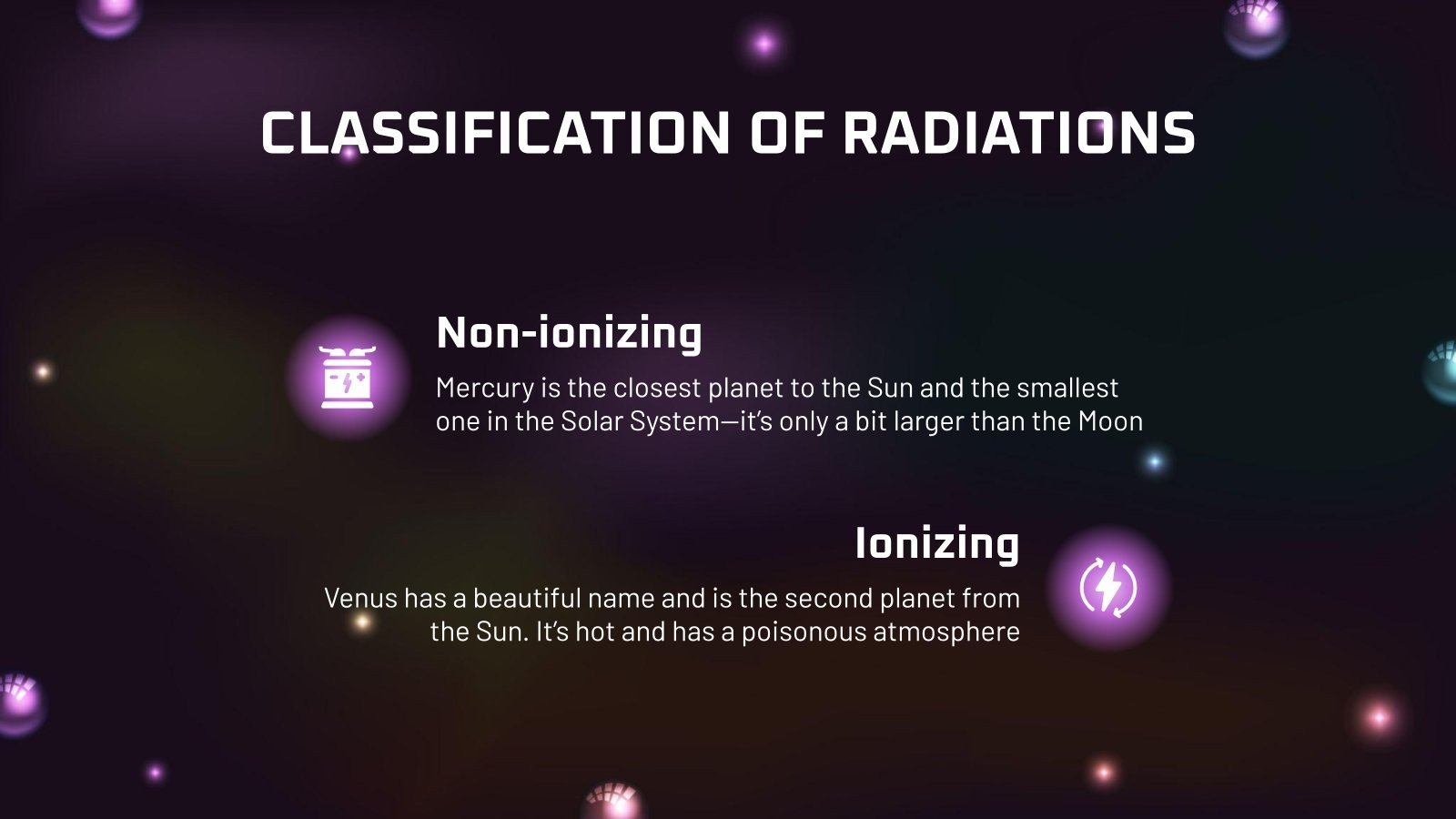 CLASSIFICATION OF RADIATIONS

Non-ionizing

Mercury is the closest planet to the Sun and the smallest one in the Solar System—it's only a bit larger than the Moon

Ionizing

Venus has a beautiful name and is the second planet from the Sun. It's hot and has a poisonous atmosphere